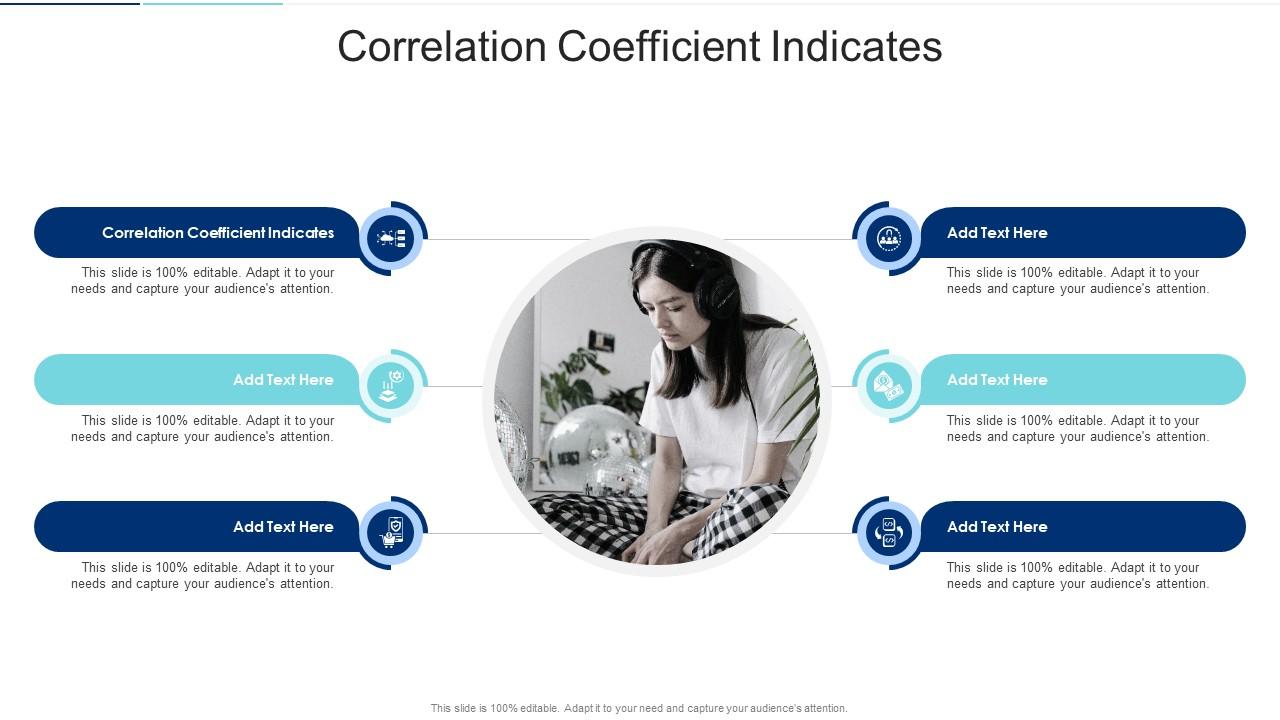 Correlation Coefficient Indicates

Correlation Coefficient Indicates

This slide is 100% editable. Adapt it to your needs and capture your audience's attention.

Add Text Here

This slide is 100% editable. Adapt it to your needs and capture your audience's attention.

Add Text Here

This slide is 100% editable. Adapt it to your needs and capture your audience's attention.

Add Text Here

This slide is 100% editable. Adapt it to your needs and capture your audience's attention.

Add Text Here

This slide is 100% editable. Adapt it to your needs and capture your audience's attention.

Add Text Here

This slide is 100% editable. Adapt it to your needs and capture your audience's attention.

This slide is 100% editable. Adapt it to your need and capture your audience's attention.